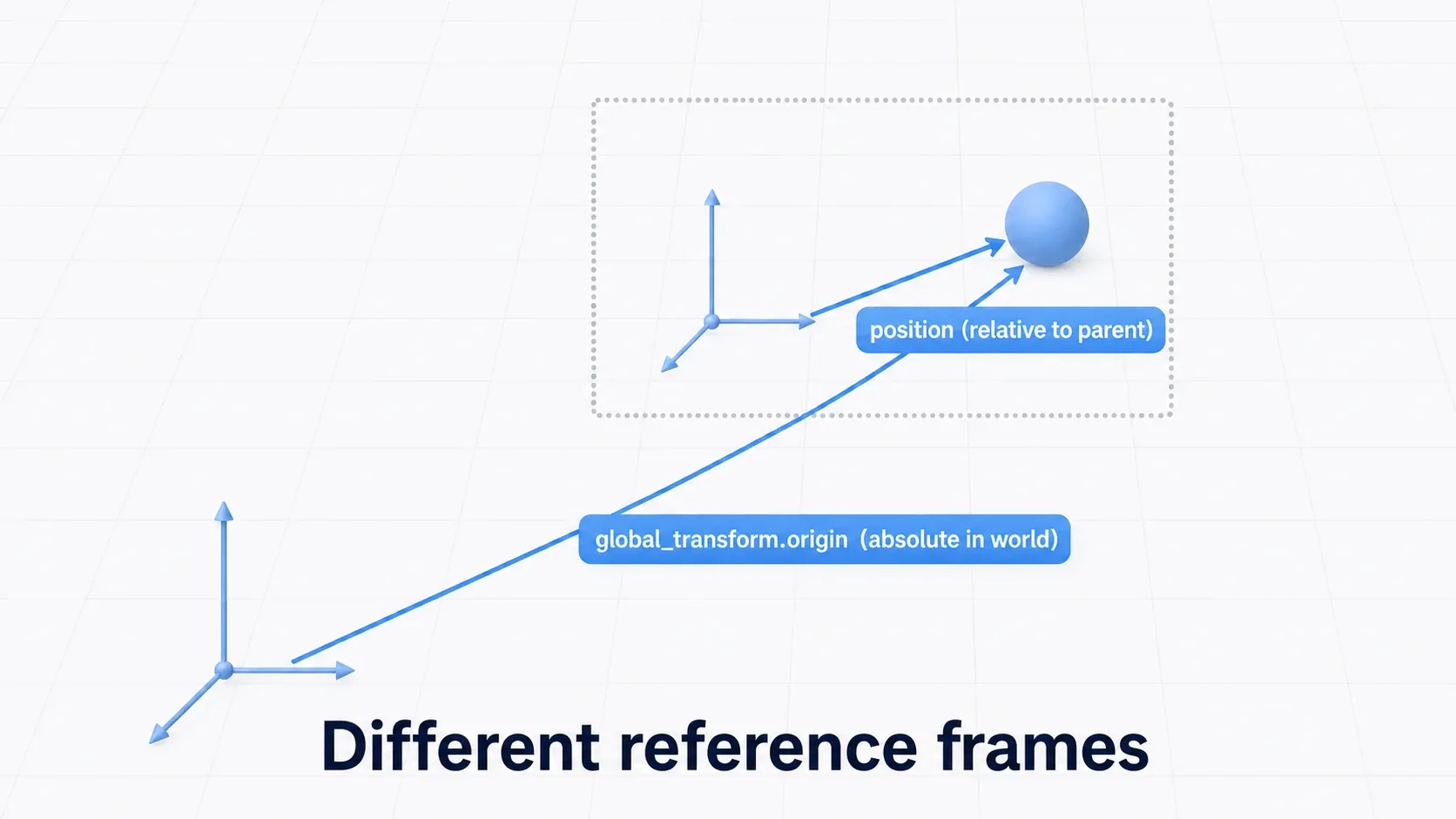 position (relative to parent)

global_transform.origin (absolute in world)

Different reference frames